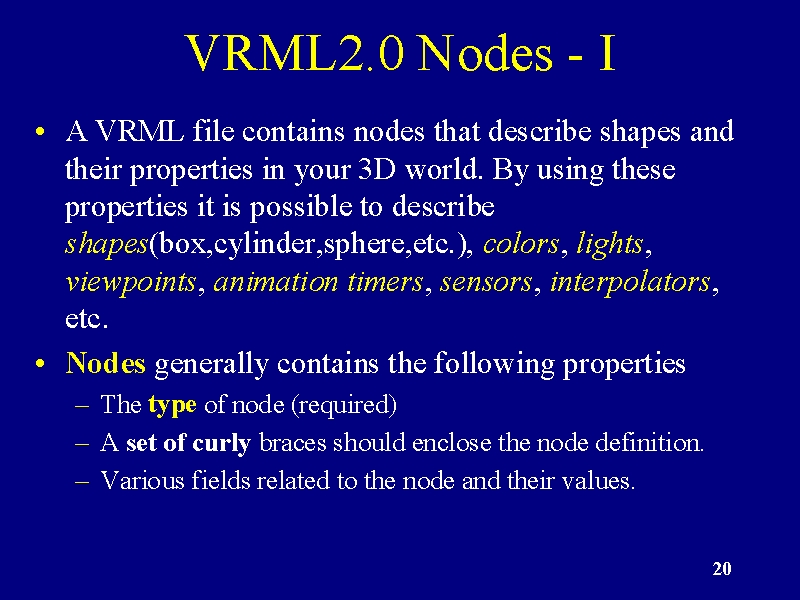 VRML2.0 Nodes - I

• A VRML file contains nodes that describe shapes and their properties in your 3D world. By using these properties it is possible to describe shapes(box,cylinder,sphere,etc.), colors, lights, viewpoints, animation timers, sensors, interpolators, etc.

• Nodes generally contains the following properties
– The type of node (required)
– A set of curly braces should enclose the node definition.
– Various fields related to the node and their values.

20